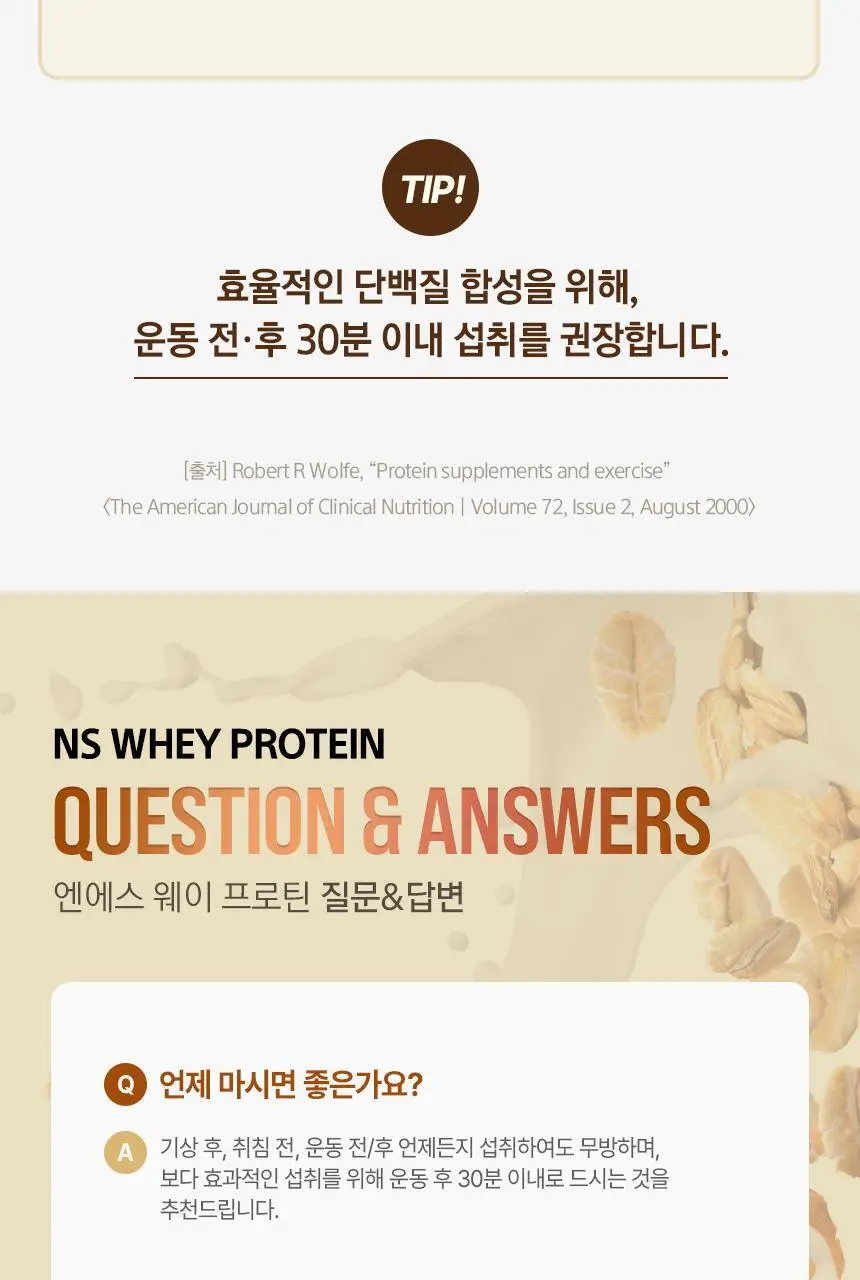 TIP!

효율적인 단백질 합성을 위해,
운동 전·후 30분 이내 섭취를 권장합니다.

[출처] Robert R Wolfe, “Protein supplements and exercise”
〈The American Journal of Clinical Nutrition | Volume 72, Issue 2, August 2000〉

NS WHEY PROTEIN
QUESTION & ANSWERS
엔에스 웨이 프로틴 질문&답변

Q 언제 마시면 좋은가요?

A 기상 후, 취침 전, 운동 전/후 언제든지 섭취하여도 무방하며, 보다 효과적인 섭취를 위해 운동 후 30분 이내로 드시는 것을 추천드립니다.